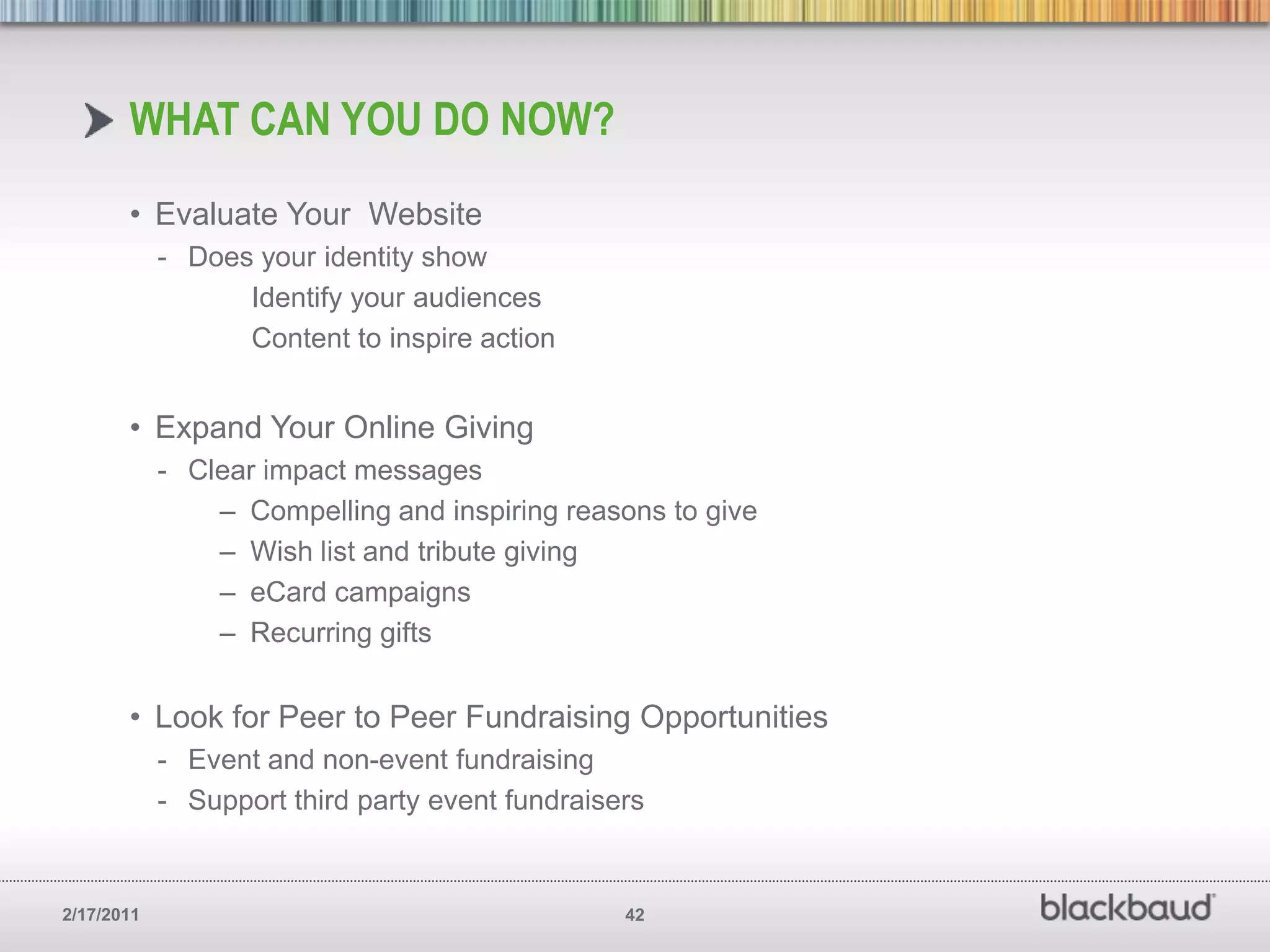 WHAT CAN YOU DO NOW?

• Evaluate Your Website
- Does your identity show
Identify your audiences
Content to inspire action

• Expand Your Online Giving
- Clear impact messages
– Compelling and inspiring reasons to give
– Wish list and tribute giving
– eCard campaigns
– Recurring gifts

• Look for Peer to Peer Fundraising Opportunities
- Event and non-event fundraising
- Support third party event fundraisers

2/17/2011
42
blackbaud